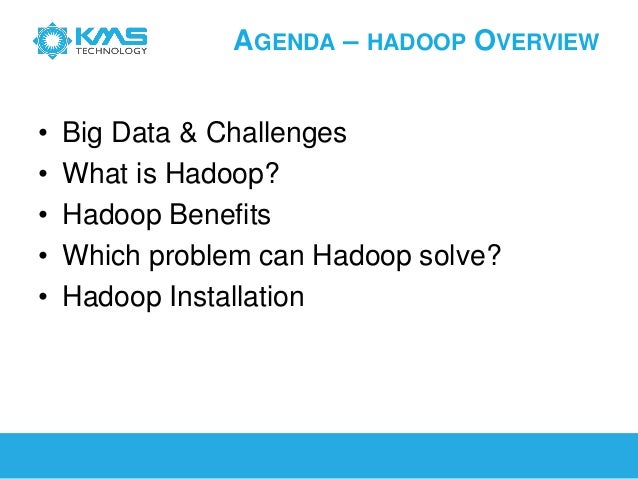 KMS TECHNOLOGY

AGENDA – HADOOP OVERVIEW

• Big Data & Challenges
• What is Hadoop?
• Hadoop Benefits
• Which problem can Hadoop solve?
• Hadoop Installation